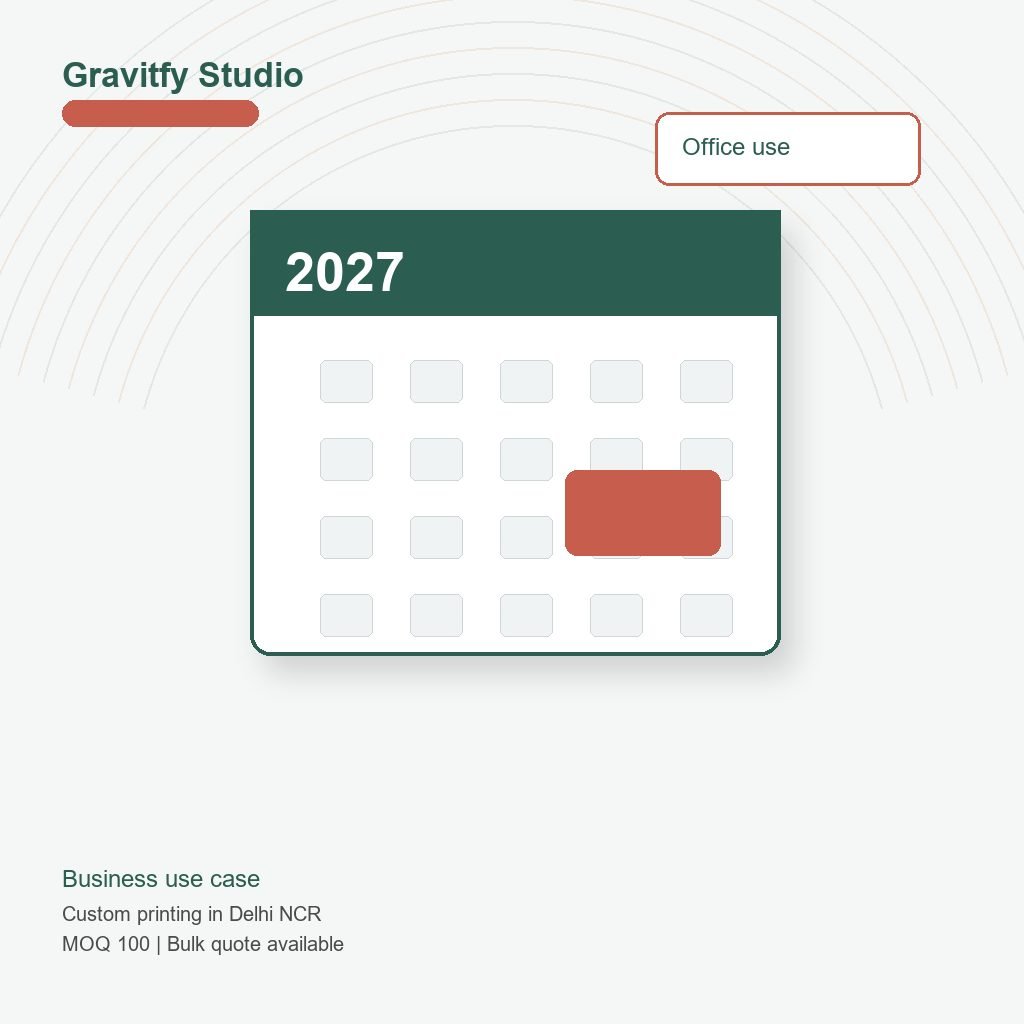 Gravitfy Studio

Office use

2027

Business use case

Custom printing in Delhi NCR
MOQ 100 | Bulk quote available